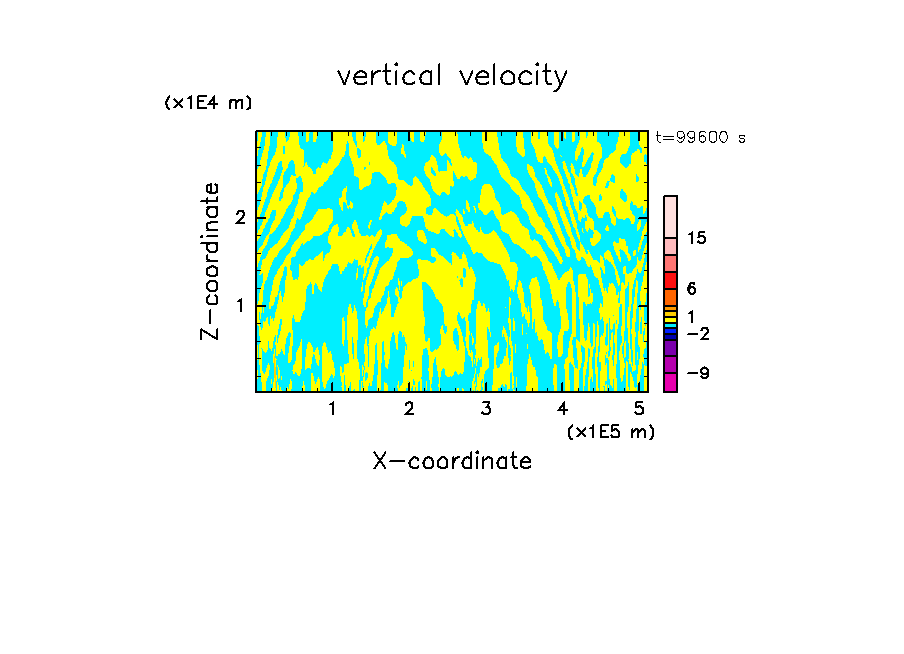 vertical velocity

(x1E4 m)

t=99600 s

Z-coordinate

2

1

15

6

1

−2

−9

1 2 3 4 5

(x1E5 m)

X-coordinate